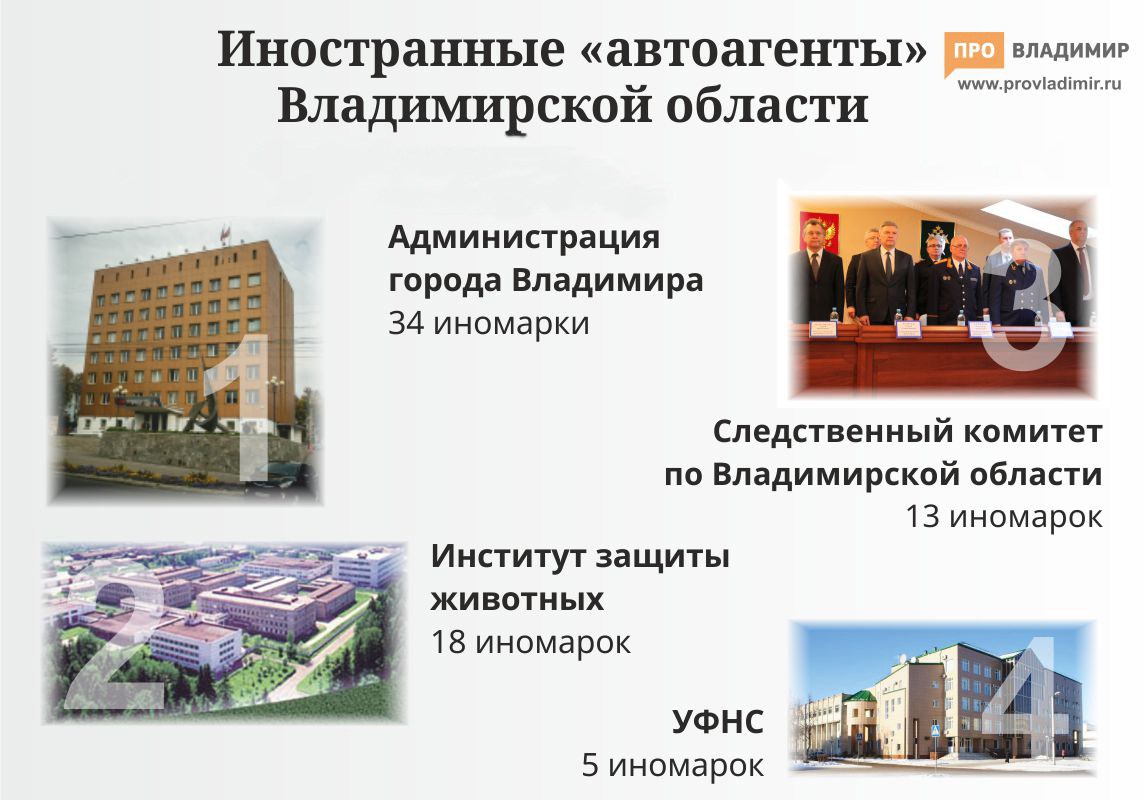 Иностранные «автоагенты» Владимирской области

ПРО ВЛАДИМИР
www.provladimir.ru

1

Администрация города Владимира
34 иномарки

3

Следственный комитет по Владимирской области
13 иномарок

2

Институт защиты животных
18 иномарок

4

УФНС
5 иномарок